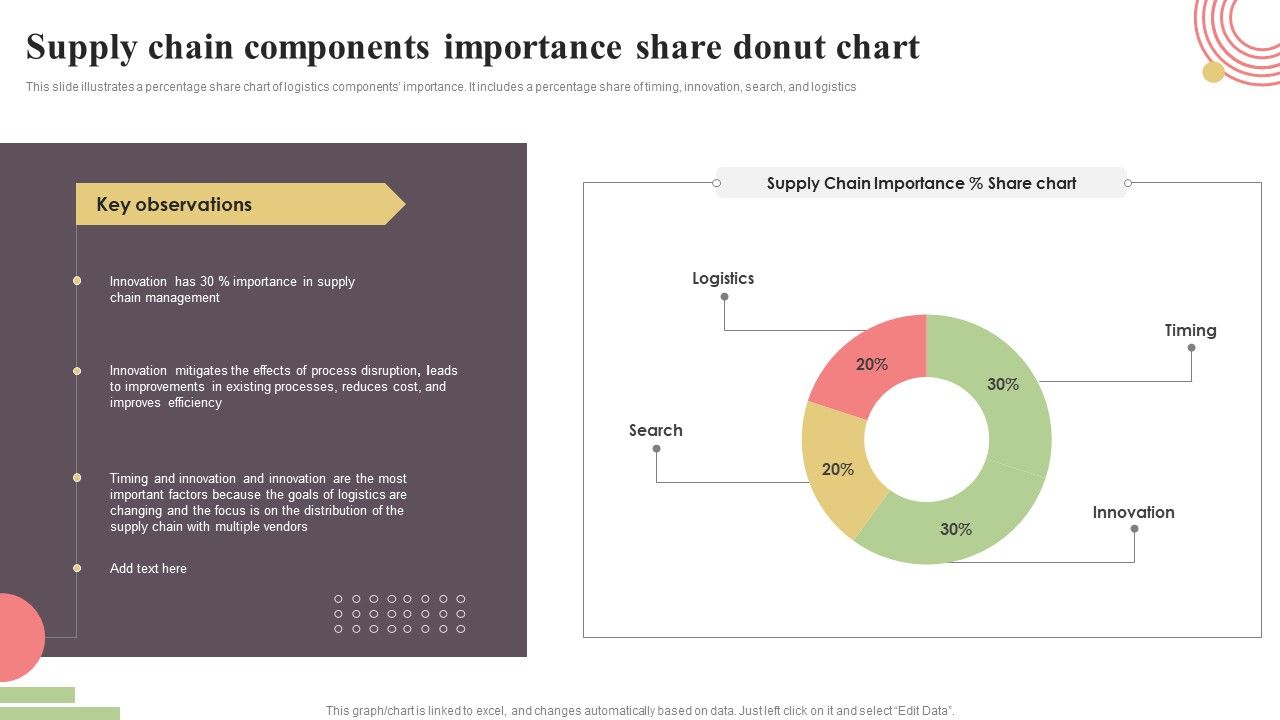 Supply chain components importance share donut chart

This slide illustrates a percentage share chart of logistics components' importance. It includes a percentage share of timing, innovation, search, and logistics

Key observations

Innovation has 30 % importance in supply chain management

Innovation mitigates the effects of process disruption, leads to improvements in existing processes, reduces cost, and improves efficiency

Timing and innovation and innovation are the most important factors because the goals of logistics are changing and the focus is on the distribution of the supply chain with multiple vendors

Add text here

Supply Chain Importance % Share chart

Logistics
Timing
Search
Innovation
20%
30%
20%
30%

This graph/chart is linked to excel, and changes automatically based on data. Just left click on it and select "Edit Data".